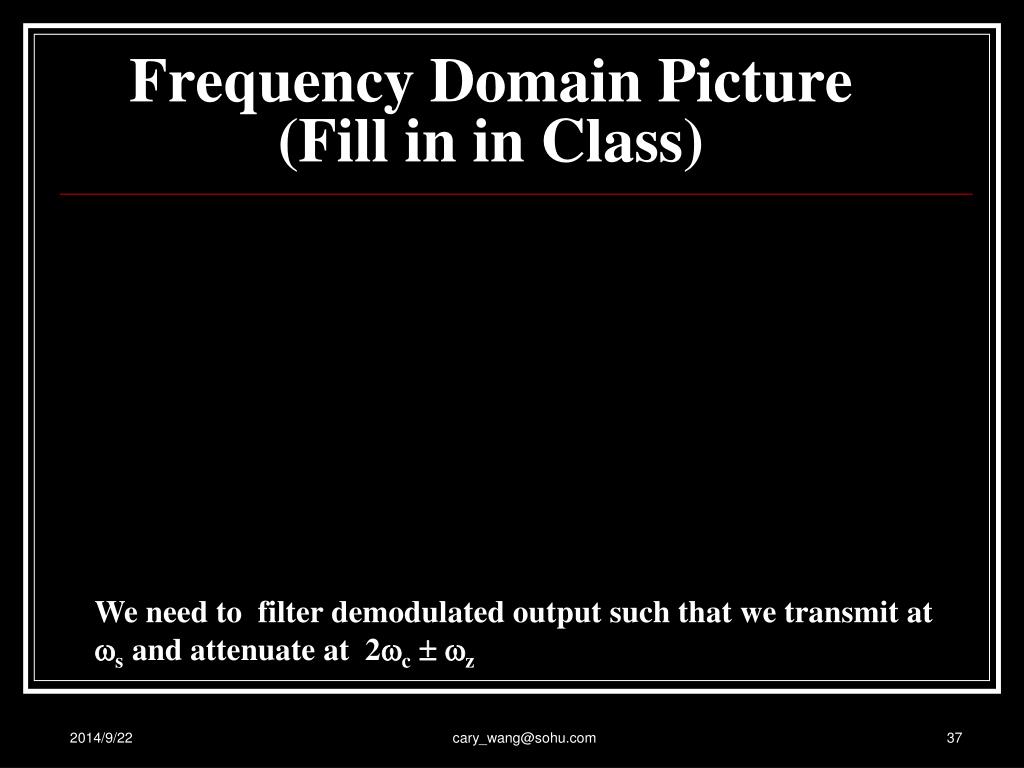 Frequency Domain Picture (Fill in in Class)

We need to filter demodulated output such that we transmit at $\omega_s$ and attenuate at $2\omega_c \pm \omega_z$

2014/9/22

cary_wang@sohu.com

37